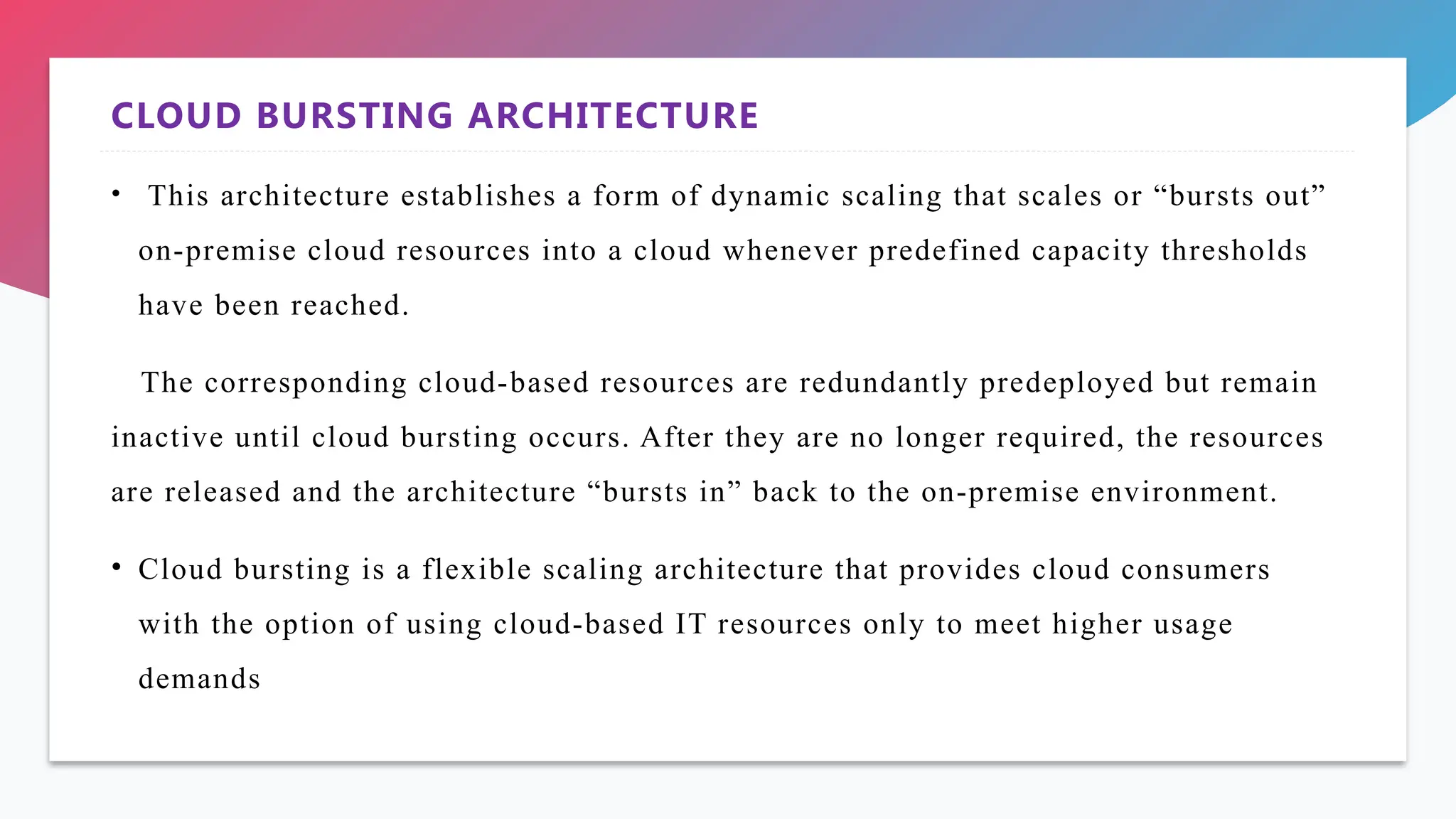 CLOUD BURSTING ARCHITECTURE

• This architecture establishes a form of dynamic scaling that scales or “bursts out” on-premise cloud resources into a cloud whenever predefined capacity thresholds have been reached.

The corresponding cloud-based resources are redundantly predeployed but remain inactive until cloud bursting occurs. After they are no longer required, the resources are released and the architecture “bursts in” back to the on-premise environment.

• Cloud bursting is a flexible scaling architecture that provides cloud consumers with the option of using cloud-based IT resources only to meet higher usage demands